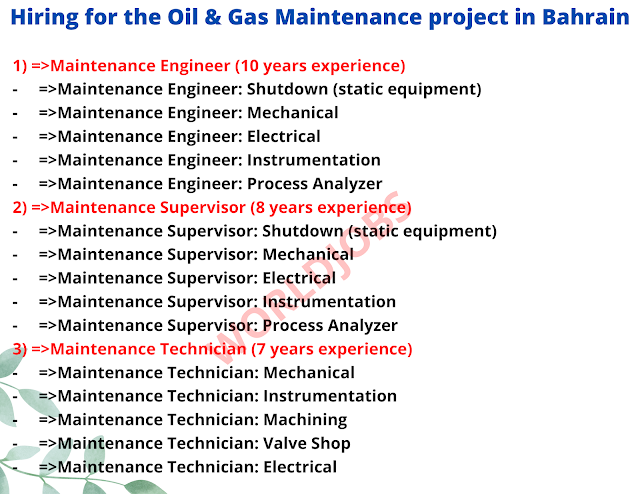 Hiring for the Oil & Gas Maintenance project in Bahrain

1) =>Maintenance Engineer (10 years experience)
- =>Maintenance Engineer: Shutdown (static equipment)
- =>Maintenance Engineer: Mechanical
- =>Maintenance Engineer: Electrical
- =>Maintenance Engineer: Instrumentation
- =>Maintenance Engineer: Process Analyzer
2) =>Maintenance Supervisor (8 years experience)
- =>Maintenance Supervisor: Shutdown (static equipment)
- =>Maintenance Supervisor: Mechanical
- =>Maintenance Supervisor: Electrical
- =>Maintenance Supervisor: Instrumentation
- =>Maintenance Supervisor: Process Analyzer
3) =>Maintenance Technician (7 years experience)
- =>Maintenance Technician: Mechanical
- =>Maintenance Technician: Instrumentation
- =>Maintenance Technician: Machining
- =>Maintenance Technician: Valve Shop
- =>Maintenance Technician: Electrical

WORLDJOBS